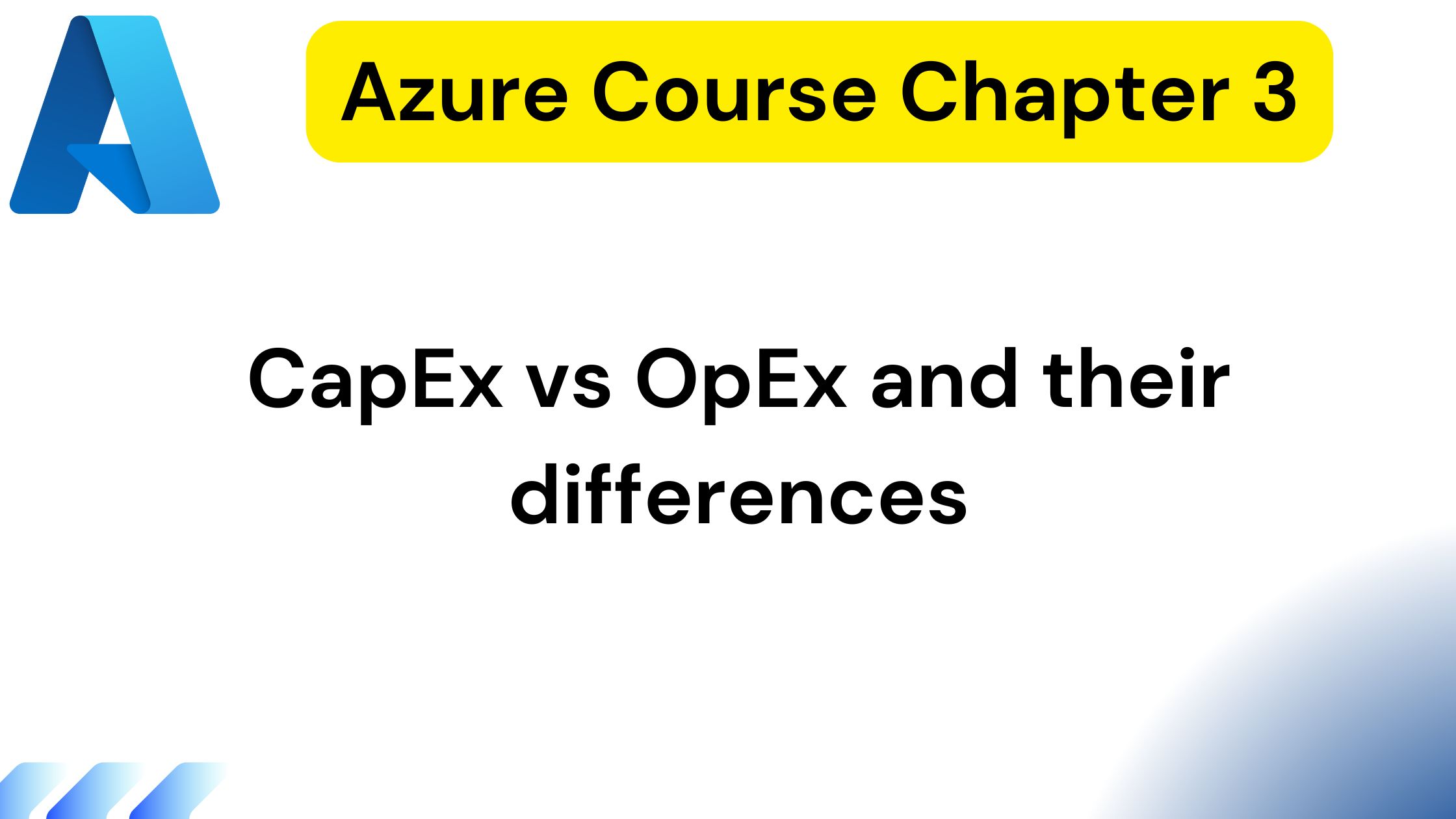 Azure Course Chapter 3

CapEx vs OpEx and their differences